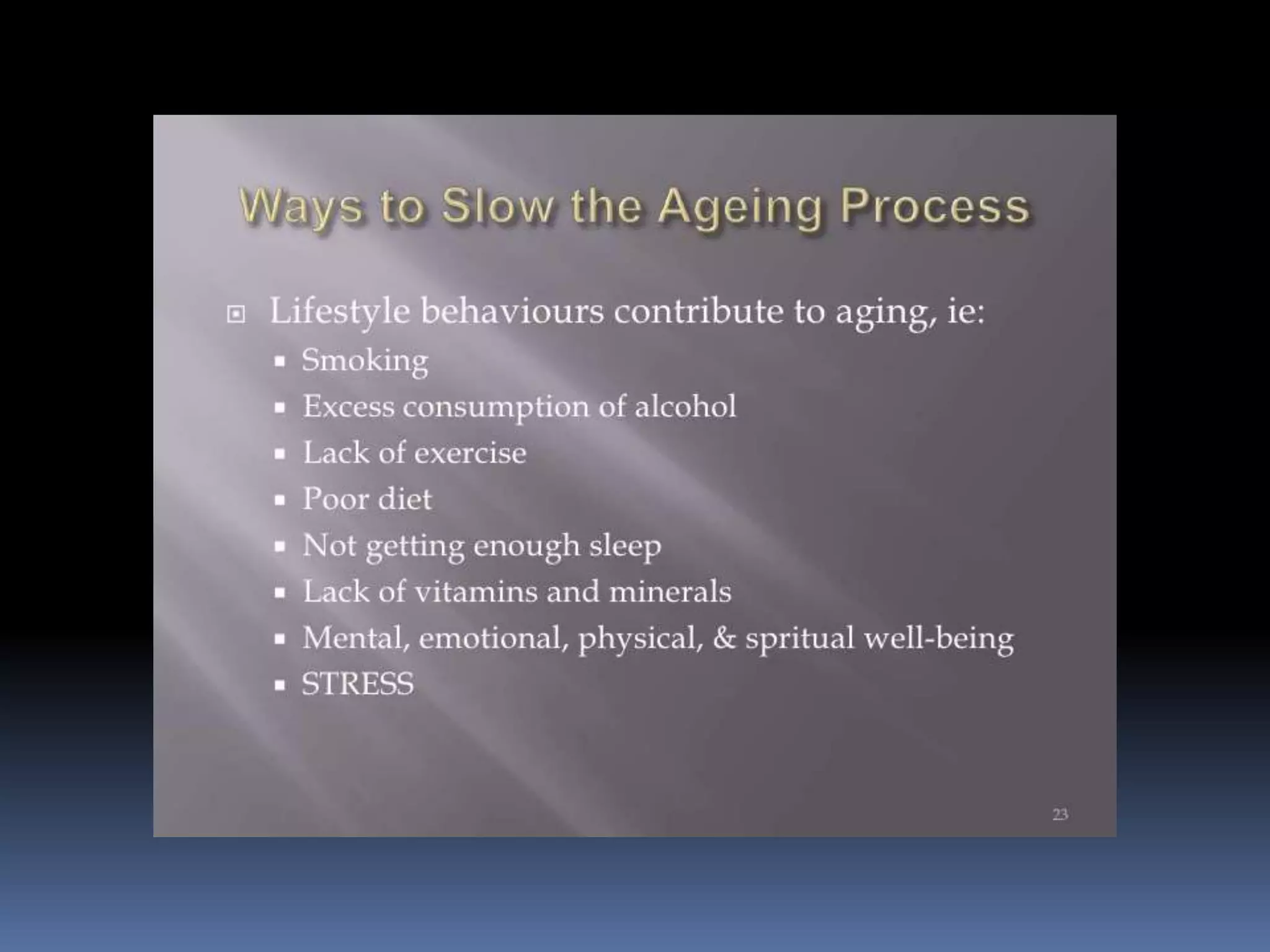 Ways to Slow the Ageing Process

Lifestyle behaviours contribute to aging, ie:
- Smoking
- Excess consumption of alcohol
- Lack of exercise
- Poor diet
- Not getting enough sleep
- Lack of vitamins and minerals
- Mental, emotional, physical, & spritual well-being
- STRESS

23